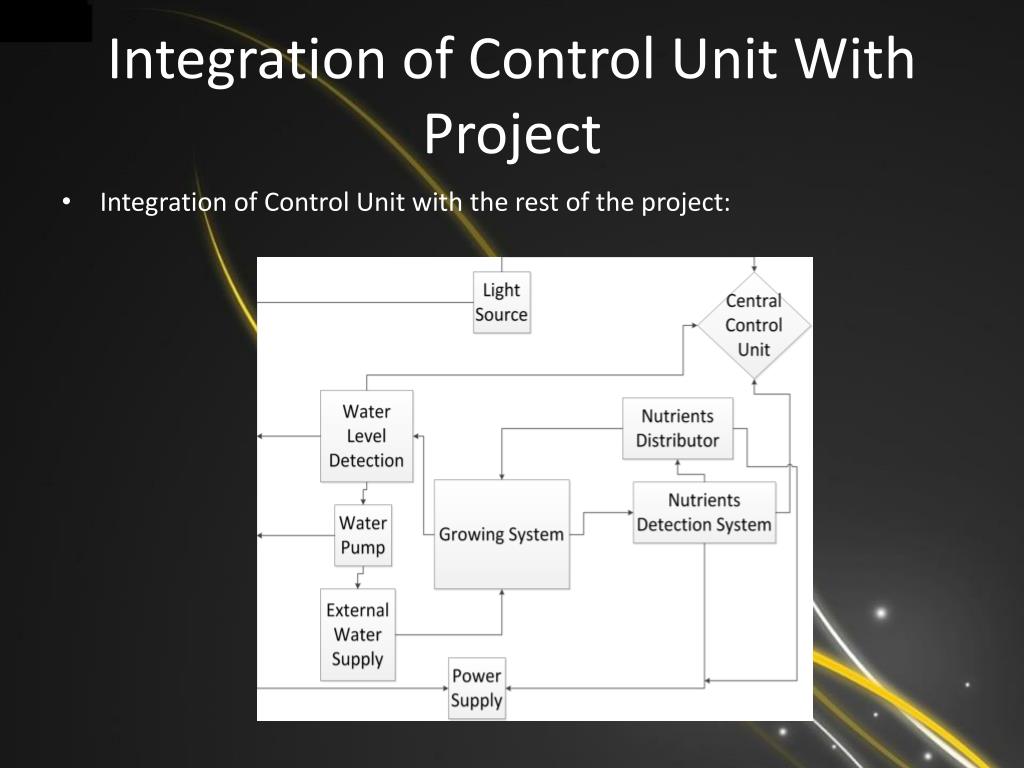 Integration of Control Unit With Project

• Integration of Control Unit with the rest of the project:

Light Source

Central Control Unit

Water Level Detection

Nutrients Distributor

Water Pump

Growing System

Nutrients Detection System

External Water Supply

Power Supply